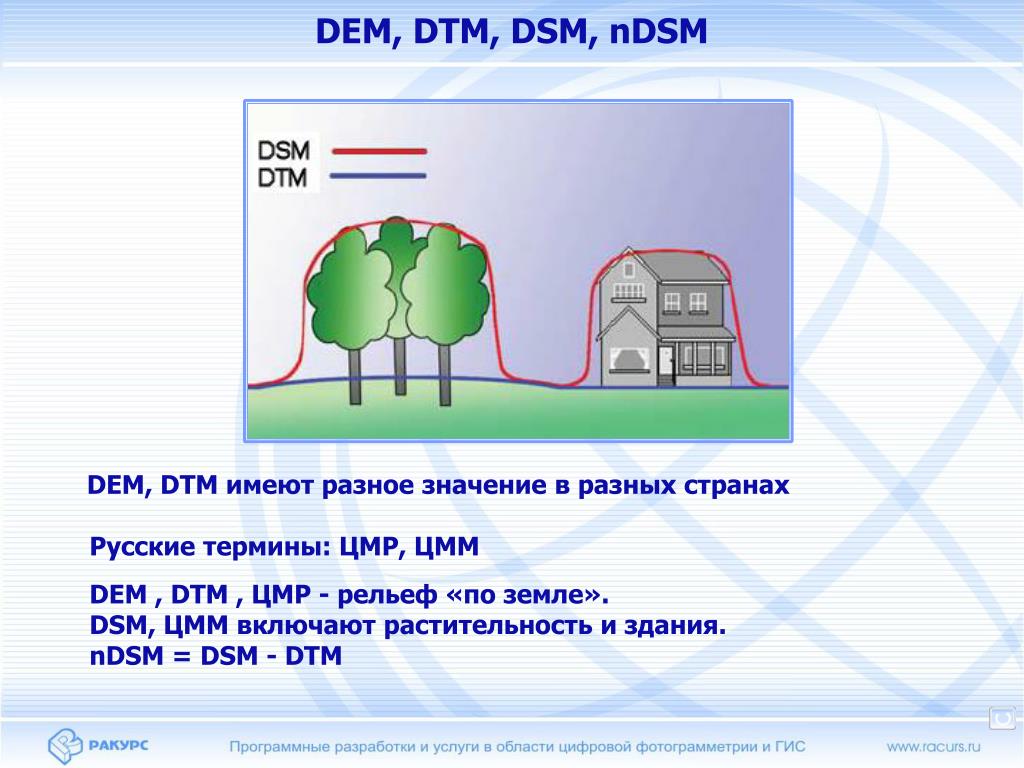 DEM, DTM, DSM, nDSM

DSM
DTM

DEM, DTM имеют разное значение в разных странах

Русские термины: ЦМР, ЦММ

DEM , DTM , ЦМР - рельеф «по земле».
DSM, ЦММ включают растительность и здания.
nDSM = DSM - DTM

РАКУРС

Программные разработки и услуги в области цифровой фотограмметрии и ГИС

www.racurs.ru